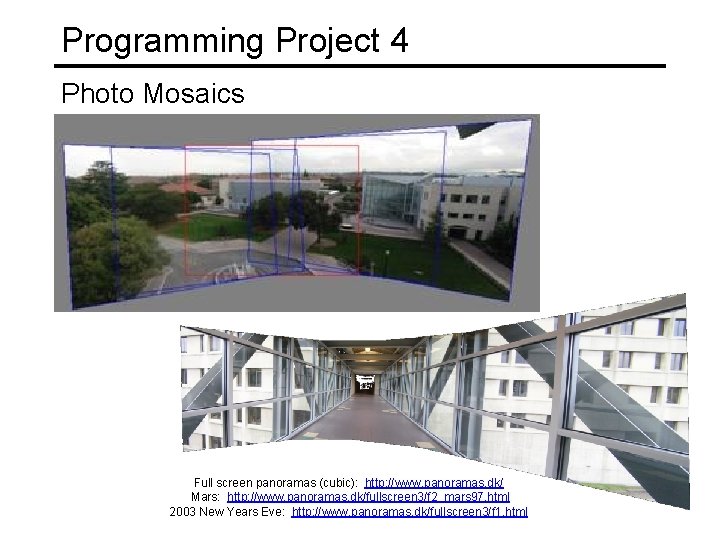 Programming Project 4

Photo Mosaics

Full screen panoramas (cubic): http://www.panoramas.dk/
Mars: http://www.panoramas.dk/fullscreen3/f2_mars97.html
2003 New Years Eve: http://www.panoramas.dk/fullscreen3/f1.html